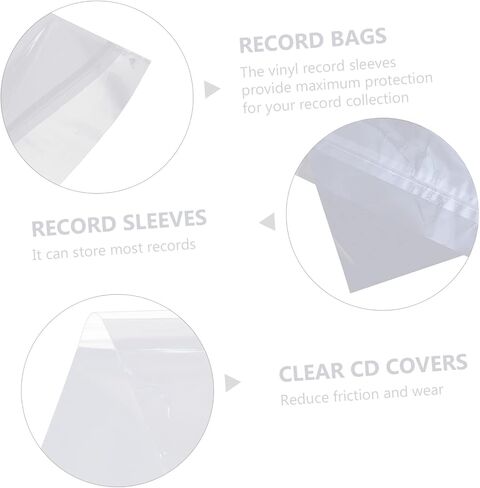 RECORD BAGS
The vinyl record sleeves provide maximum protection for your record collection

RECORD SLEEVES
It can store most records

CLEAR CD COVERS
Reduce friction and wear